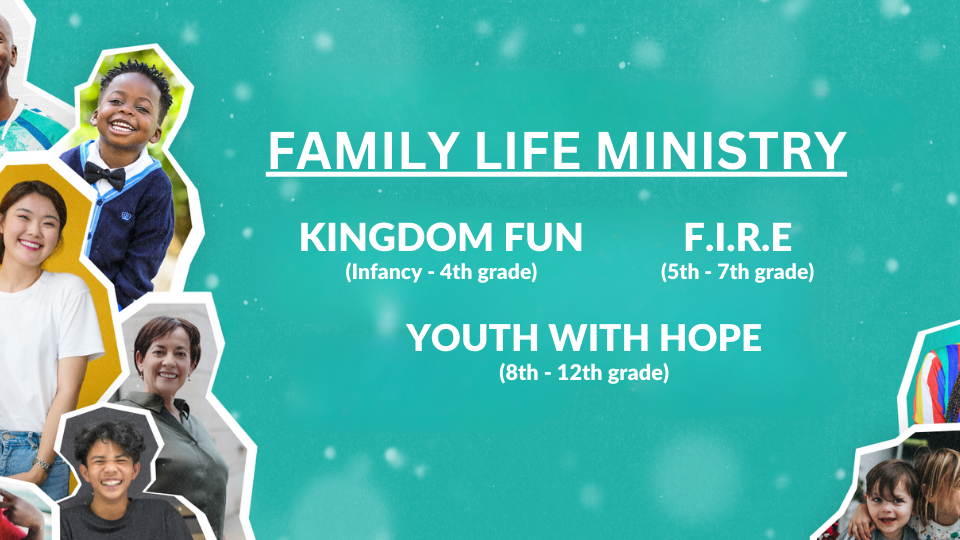 FAMILY LIFE MINISTRY

KINGDOM FUN
(Infancy - 4th grade)

F.I.R.E
(5th - 7th grade)

YOUTH WITH HOPE
(8th - 12th grade)